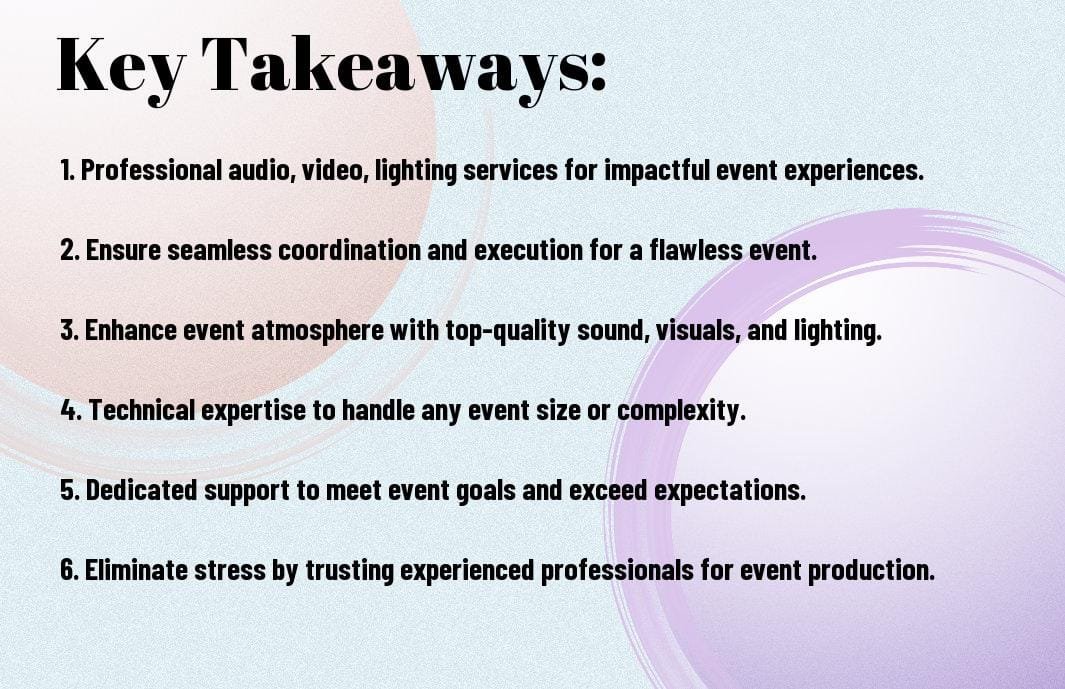 Key Takeaways:

1. Professional audio, video, lighting services for impactful event experiences.

2. Ensure seamless coordination and execution for a flawless event.

3. Enhance event atmosphere with top-quality sound, visuals, and lighting.

4. Technical expertise to handle any event size or complexity.

5. Dedicated support to meet event goals and exceed expectations.

6. Eliminate stress by trusting experienced professionals for event production.